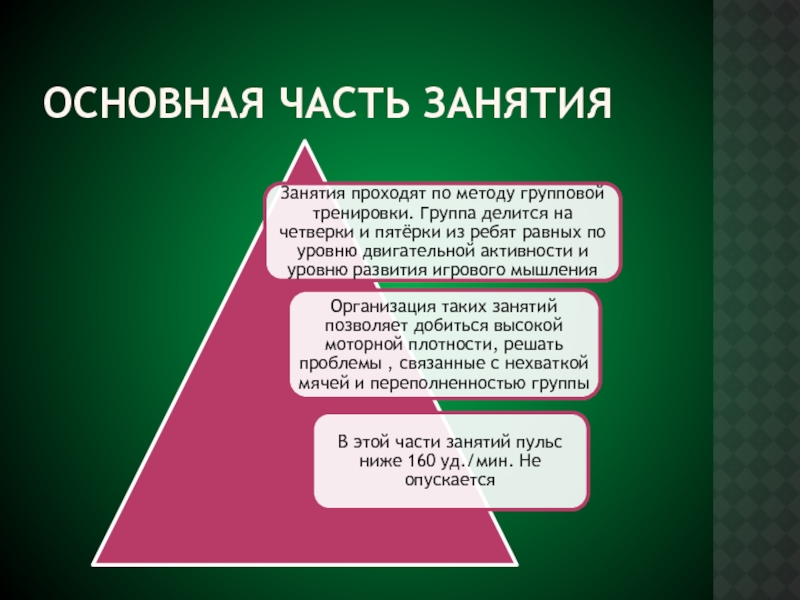 ОСНОВНАЯ ЧАСТЬ ЗАНЯТИЯ

Занятия проходят по методу групповой тренировки. Группа делится на четверки и пятёрки из ребят равных по уровню двигательной активности и уровню развития игрового мышления

Организация таких занятий позволяет добиться высокой моторной плотности, решать проблемы , связанные с нехваткой мячей и переполненностью группы

В этой части занятий пульс ниже 160 уд./мин. Не опускается